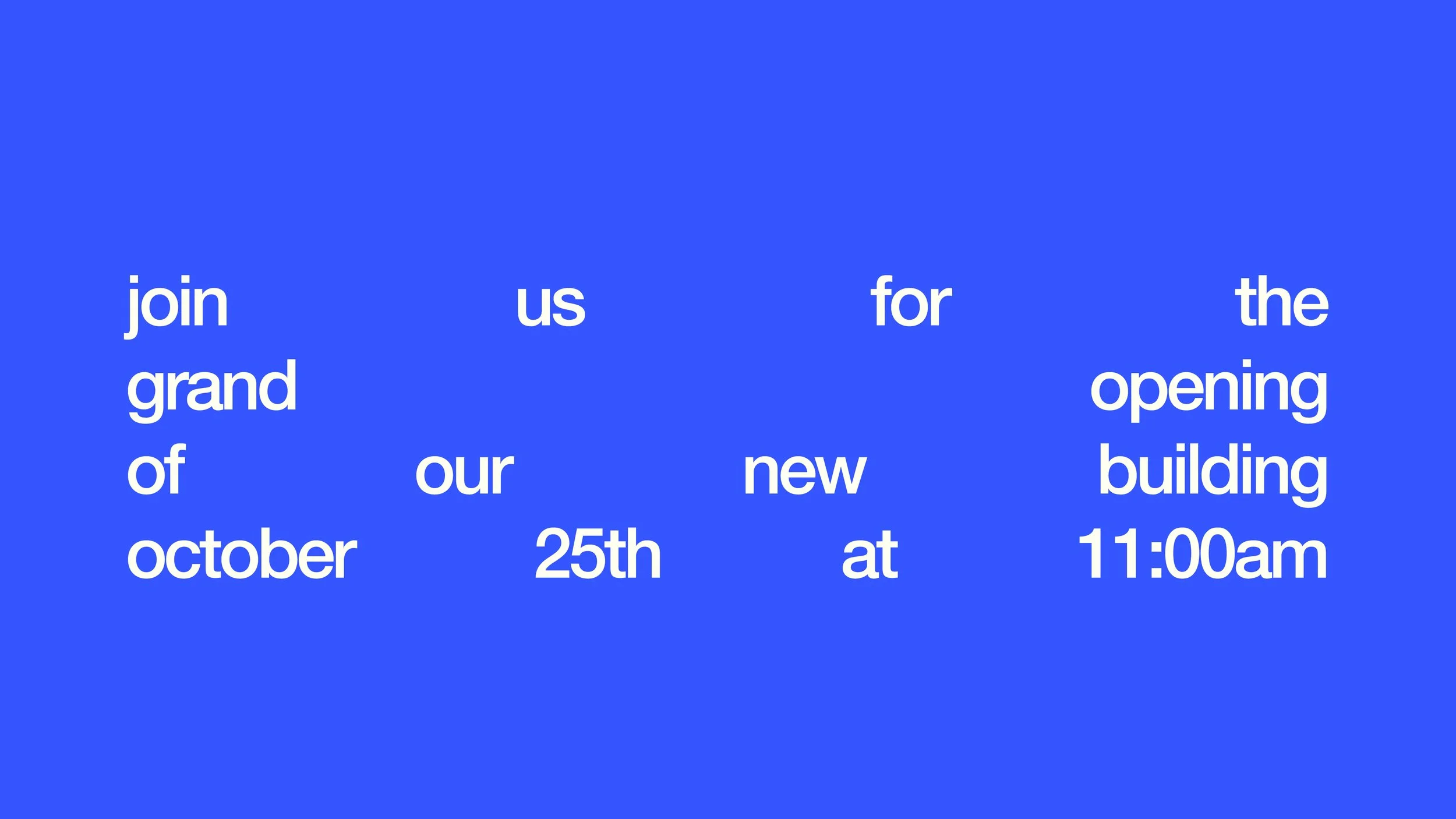 join us for the grand opening of our new building october 25th at 11:00am